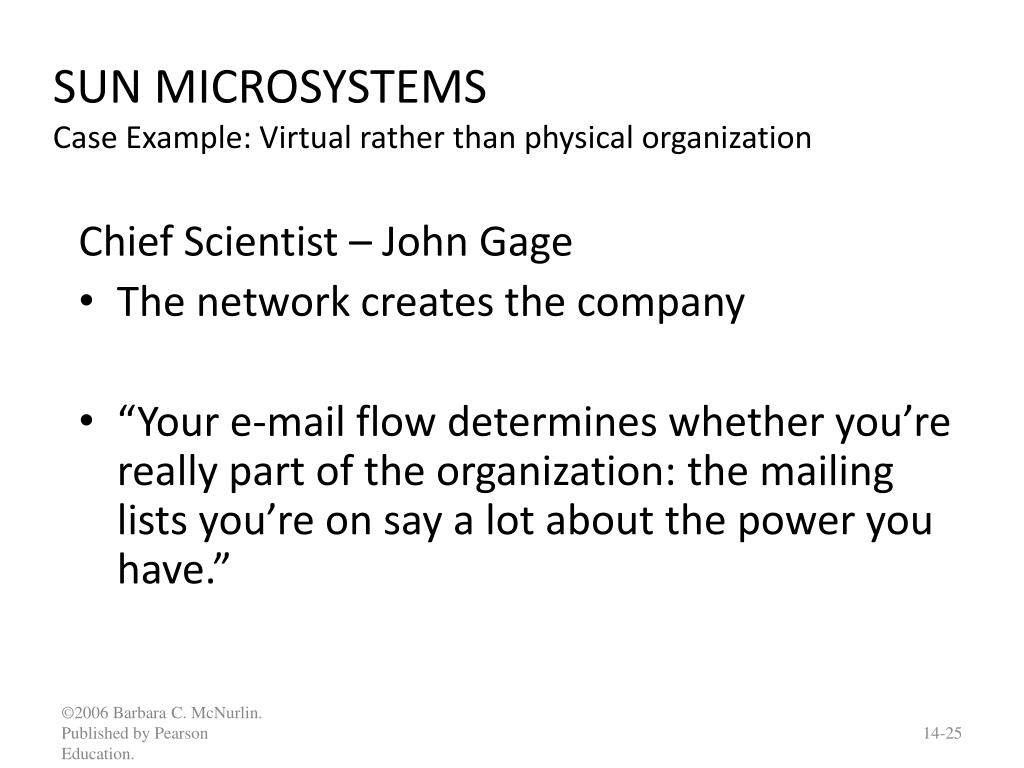 SUN MICROSYSTEMS
Case Example: Virtual rather than physical organization

Chief Scientist – John Gage

• The network creates the company

• “Your e-mail flow determines whether you’re really part of the organization: the mailing lists you’re on say a lot about the power you have.”

©2006 Barbara C. McNurlin. Published by Pearson Education.

14-25